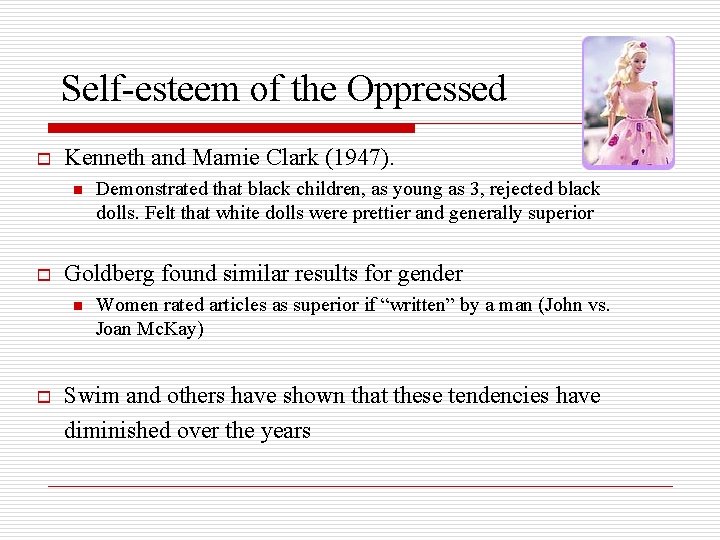 Self-esteem of the Oppressed

Kenneth and Mamie Clark (1947).

Demonstrated that black children, as young as 3, rejected black dolls. Felt that white dolls were prettier and generally superior

Goldberg found similar results for gender

Women rated articles as superior if “written” by a man (John vs. Joan McKay)

Swim and others have shown that these tendencies have diminished over the years